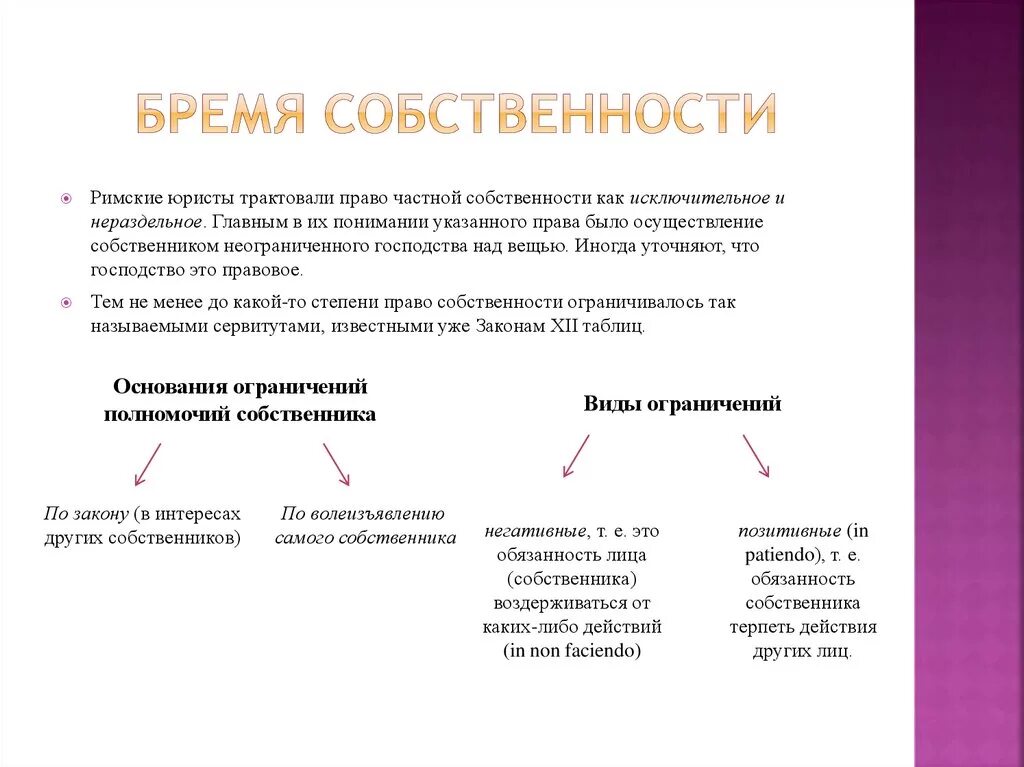 БРЕМЯ СОБСТВЕННОСТИ

Римские юристы трактовали право частной собственности как исключительное и нераздельное. Главным в их понимании указанного права было осуществление собственником неограниченного господства над вещью. Иногда уточняют, что господство это правовое.

Тем не менее до какой-то степени право собственности ограничивалось так называемыми сервитутами, известными уже Законам XII таблиц.

Основания ограничений полномочий собственника

По закону (в интересах других собственников)

По волеизъявлению самого собственника

Виды ограничений

негативные, т. е. это обязанность лица (собственника) воздерживаться от каких-либо действий (in non faciendo)

позитивные (in patiendo), т. е. обязанность собственника терпеть действия других лиц.